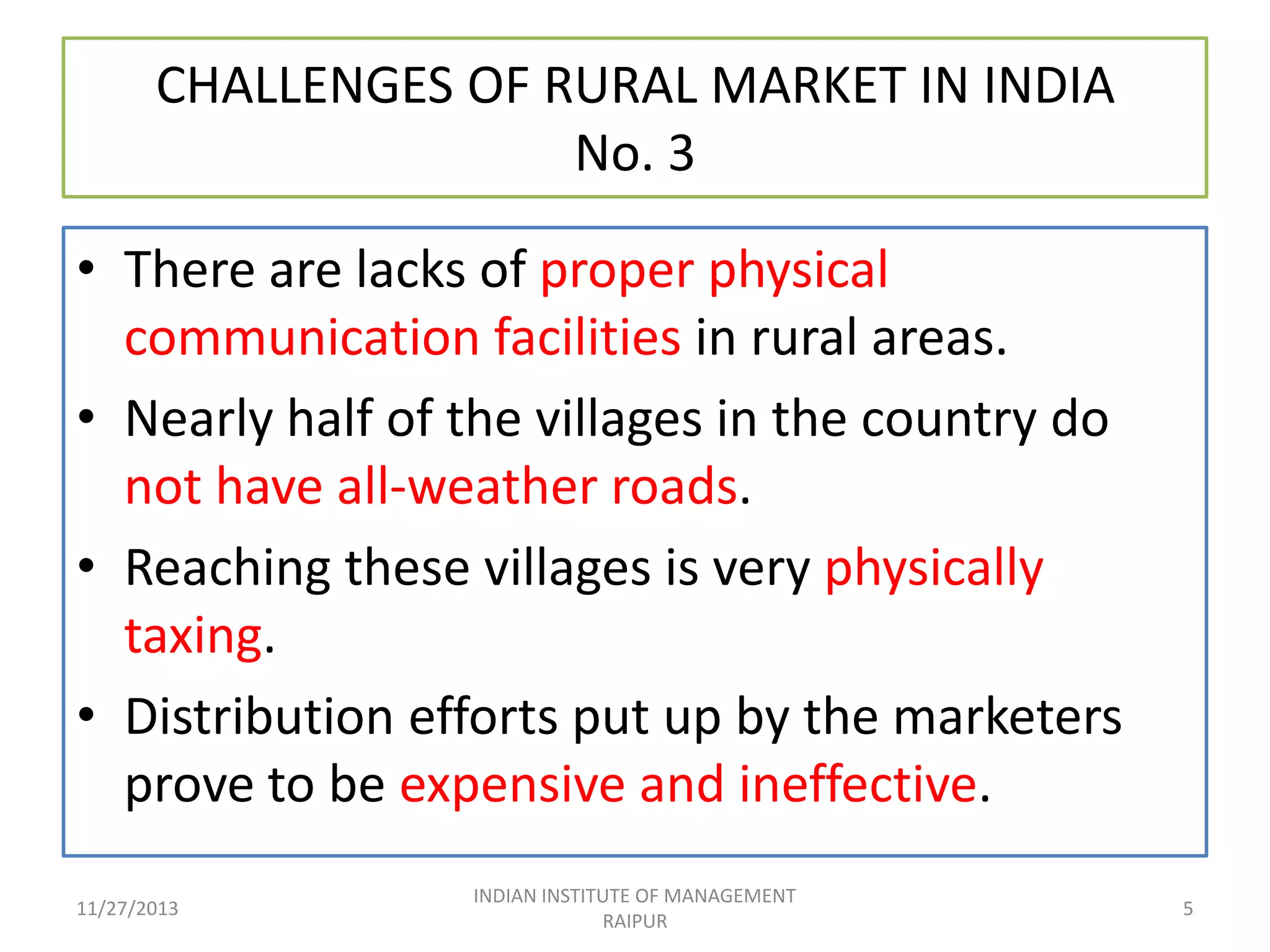 CHALLENGES OF RURAL MARKET IN INDIA
No. 3

• There are lacks of proper physical communication facilities in rural areas.
• Nearly half of the villages in the country do not have all-weather roads.
• Reaching these villages is very physically taxing.
• Distribution efforts put up by the marketers prove to be expensive and ineffective.

11/27/2013

INDIAN INSTITUTE OF MANAGEMENT RAIPUR

5